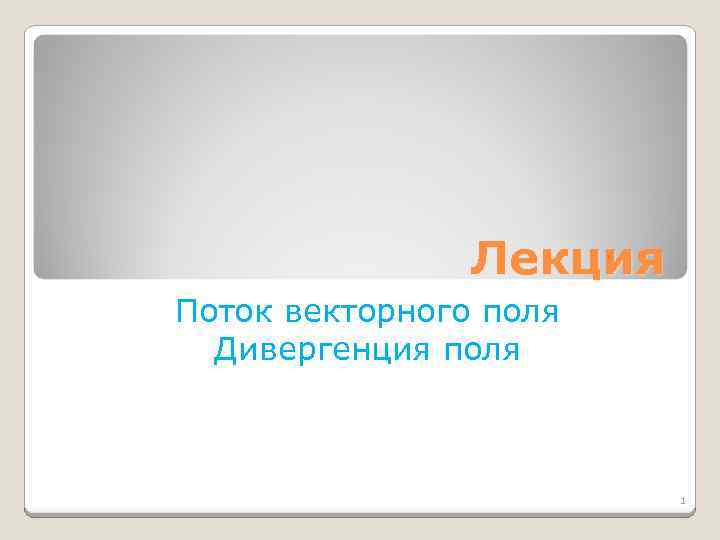 Лекция

Поток векторного поля
Дивергенция поля

1